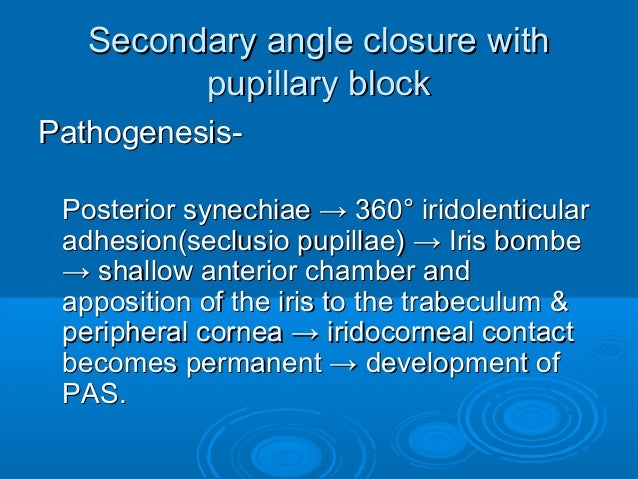 Secondary angle closure with pupillary block

Pathogenesis-

Posterior synechiae → 360° iridolenticular adhesion(seclusio pupillae) → Iris bombe → shallow anterior chamber and apposition of the iris to the trabeculum & peripheral cornea → iridocorneal contact becomes permanent → development of PAS.